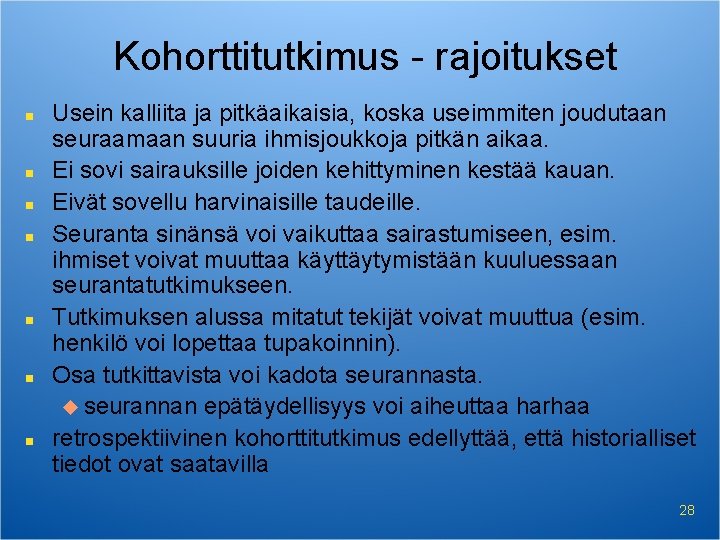 Kohorttitutkimus - rajoitukset

- Usein kalliita ja pitkäaikaisia, koska useimmiten joudutaan seuraamaan suuria ihmisjoukkoja pitkän aikaa.
- Ei sovi sairauksille joiden kehittyminen kestää kauan.
- Eivät sovellu harvinaisille taudeille.
- Seuranta sinänsä voi vaikuttaa sairastumiseen, esim. ihmiset voivat muuttaa käyttäytymistään kuuluessaan seurantatutkimukseen.
- Tutkimuksen alussa mitatut tekijät voivat muuttua (esim. henkilö voi lopettaa tupakoinnin).
- Osa tutkittavista voi kadota seurannasta.
  - seurannan epätäydellisyys voi aiheuttaa harhaa
- retrospektiivinen kohorttitutkimus edellyttää, että historialliset tiedot ovat saatavilla

28